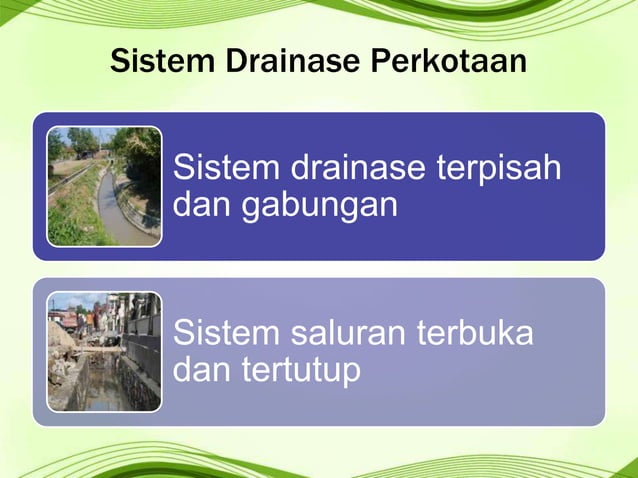 Sistem Drainase Perkotaan

Sistem drainase terpisah dan gabungan

Sistem saluran terbuka dan tertutup